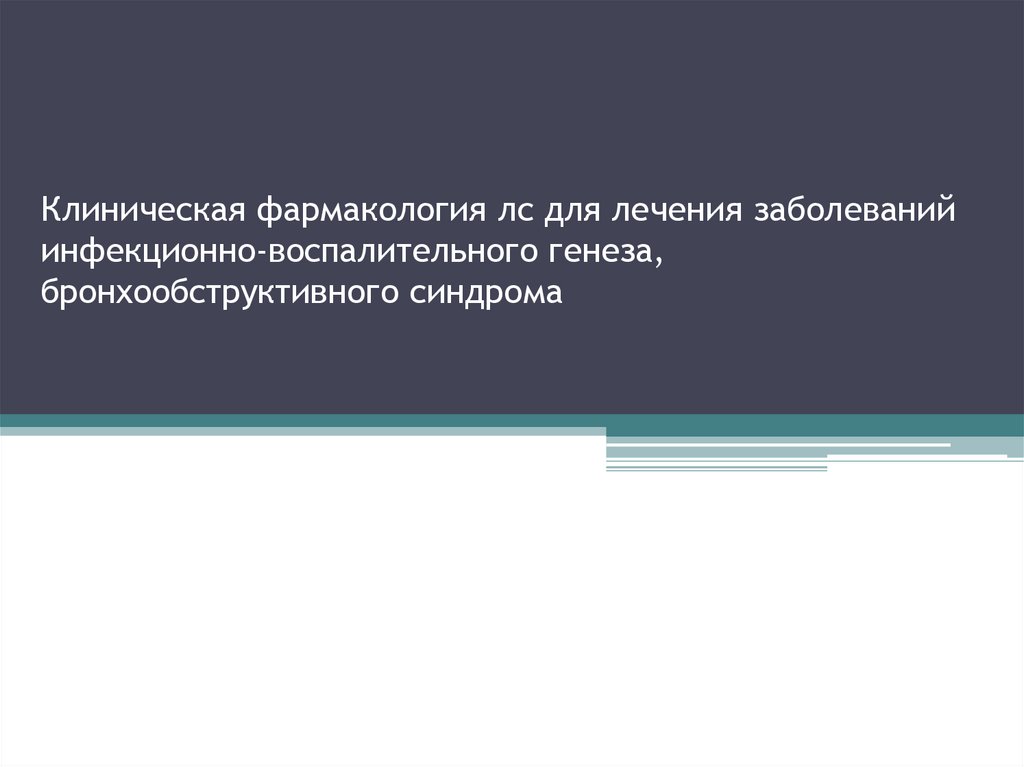 Клиническая фармакология лс для лечения заболеваний инфекционно-воспалительного генеза, бронхообструктивного синдрома